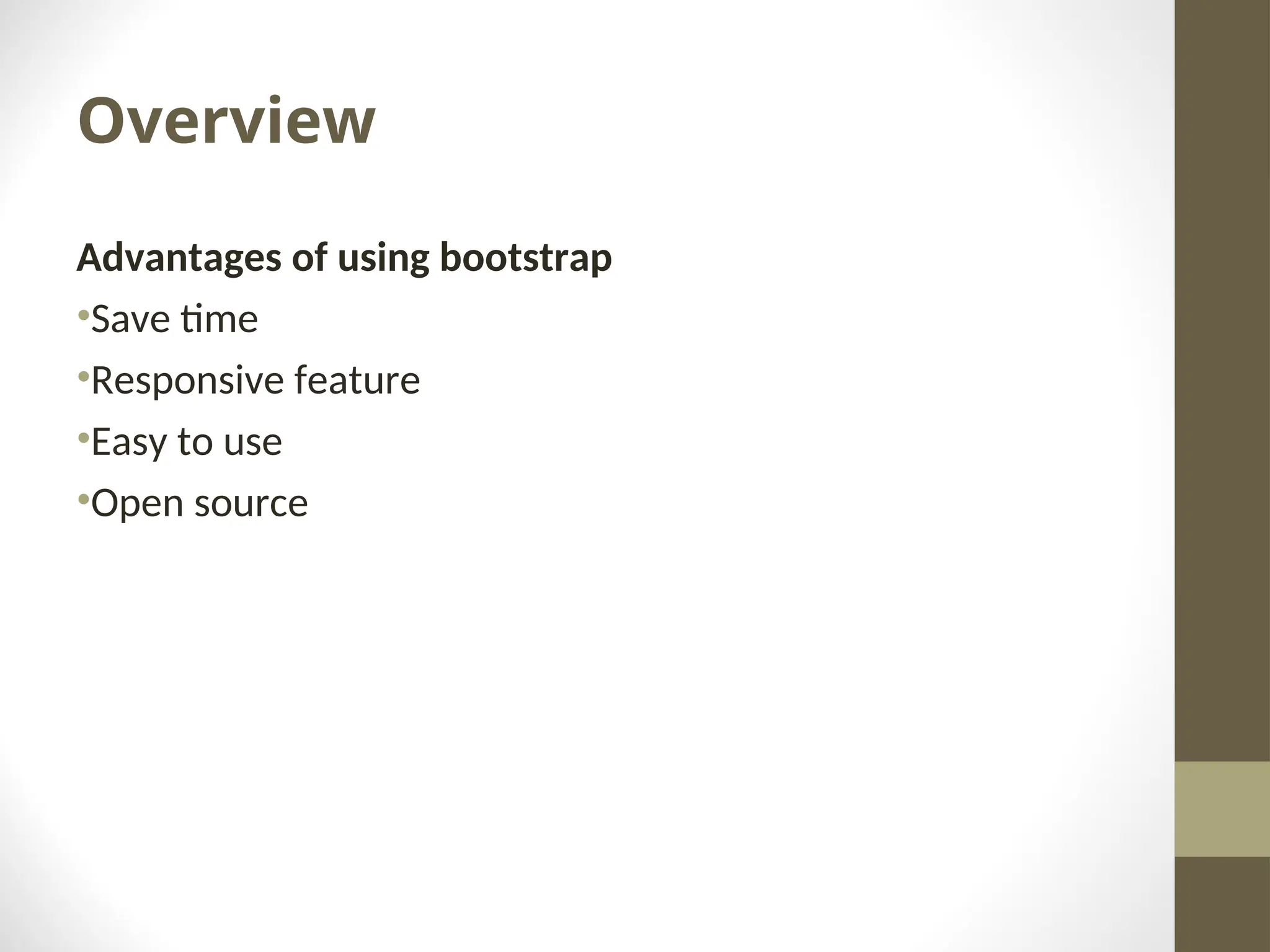 Overview

Advantages of using bootstrap

•Save time

•Responsive feature

•Easy to use

•Open source